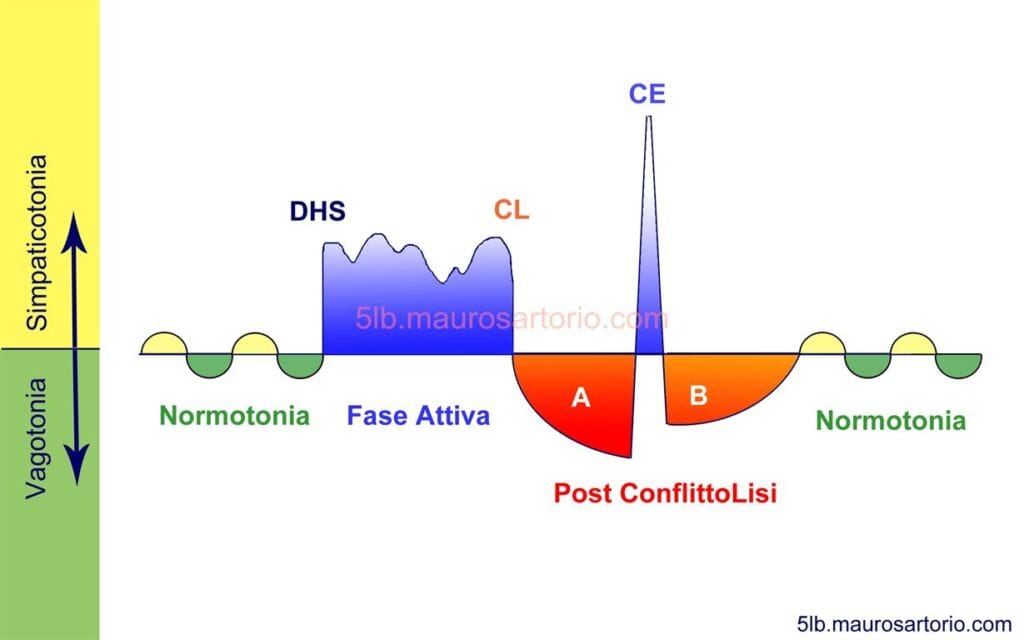 Simpaticotonia
Vagotonia
CE
DHS
CL
5lb.maurosartorio.com
A
B
Normotonia
Fase Attiva
Normotonia
Post ConflittoLisi
5lb.maurosartorio.com